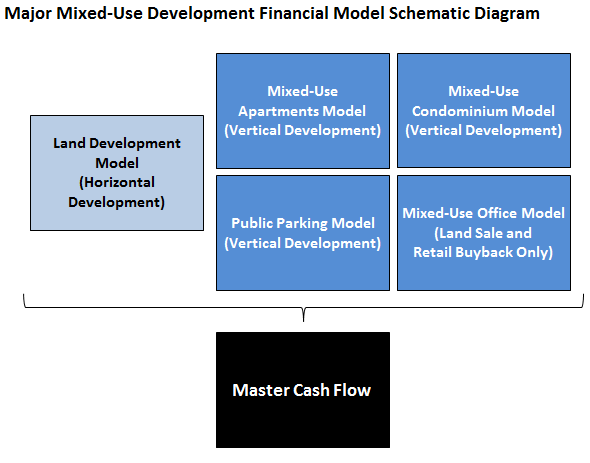 Major Mixed-Use Development Financial Model Schematic Diagram

Land Development Model (Horizontal Development)

Mixed-Use Apartments Model (Vertical Development)

Mixed-Use Condominium Model (Vertical Development)

Public Parking Model (Vertical Development)

Mixed-Use Office Model (Land Sale and Retail Buyback Only)

Master Cash Flow